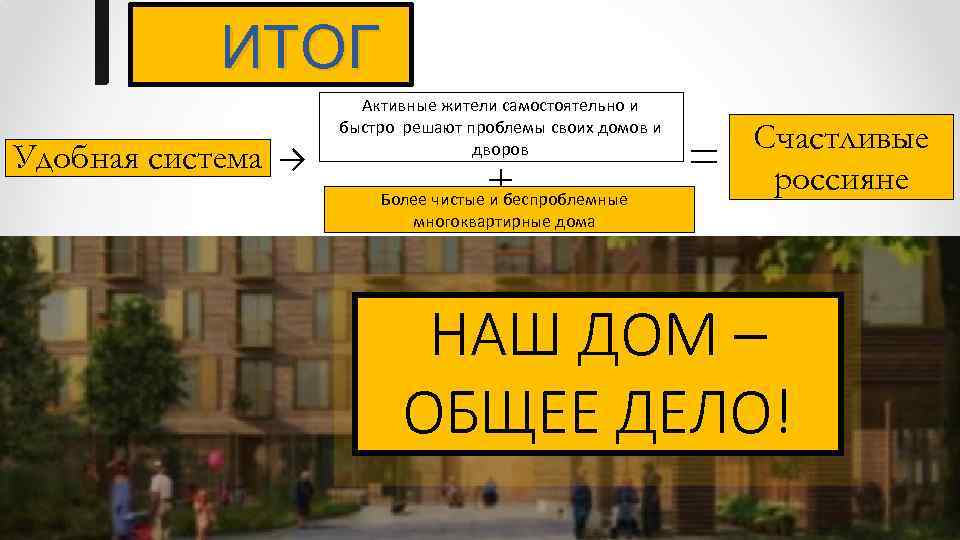 ИТОГ

Удобная система →

Активные жители самостоятельно и быстро решают проблемы своих домов и дворов

+

Более чистые и беспроблемные многоквартирные дома

=

Счастливые россияне

НАШ ДОМ – ОБЩЕЕ ДЕЛО!